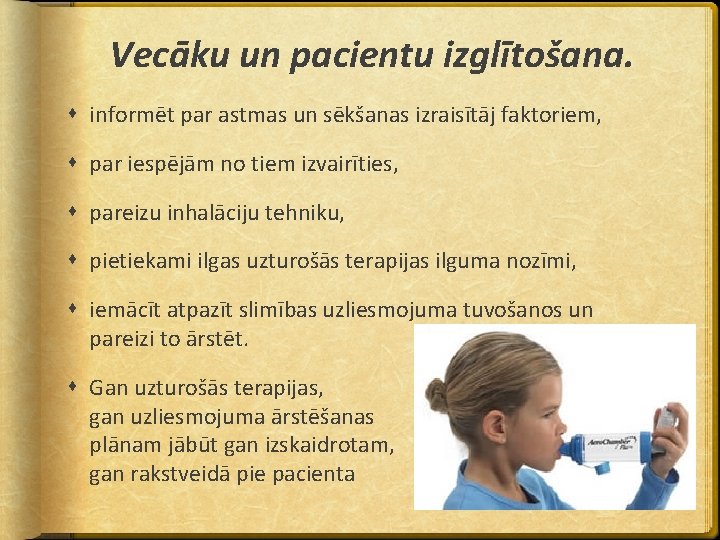 Vecāku un pacientu izglītošana.

informēt par astmas un sēkšanas izraisītāj faktoriem,

par iespējām no tiem izvairīties,

pareizu inhalāciju tehniku,

pietiekami ilgas uzturošās terapijas ilguma nozīmi,

iemācīt atpazīt slimības uzliesmojuma tuvošanos un pareizi to ārstēt.

Gan uzturošās terapijas, gan uzliesmojuma ārstēšanas plānam jābūt gan izskaidrotam, gan rakstveidā pie pacienta

AeroChamber Plus